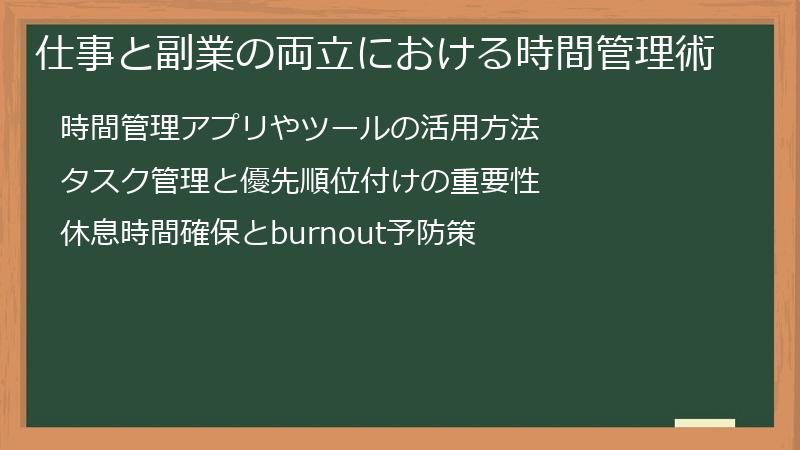 仕事と副業の両立における時間管理術

時間管理アプリやツールの活用方法

タスク管理と優先順位付けの重要性

休息時間確保とburnout予防策